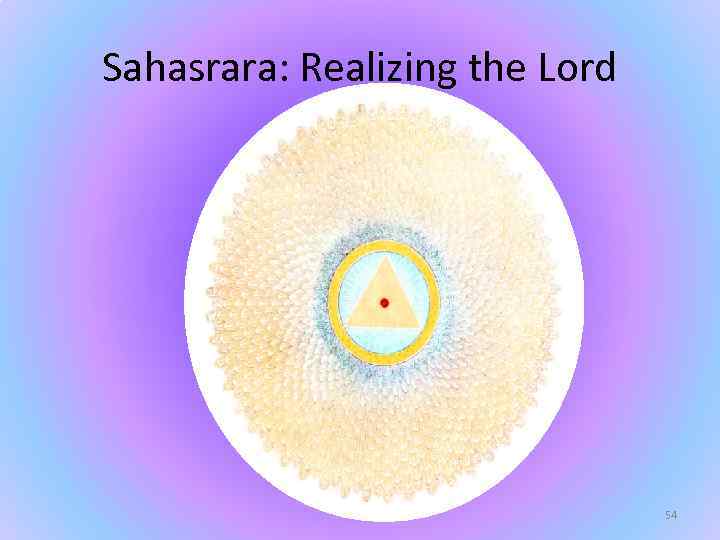 Sahasrara: Realizing the Lord

54